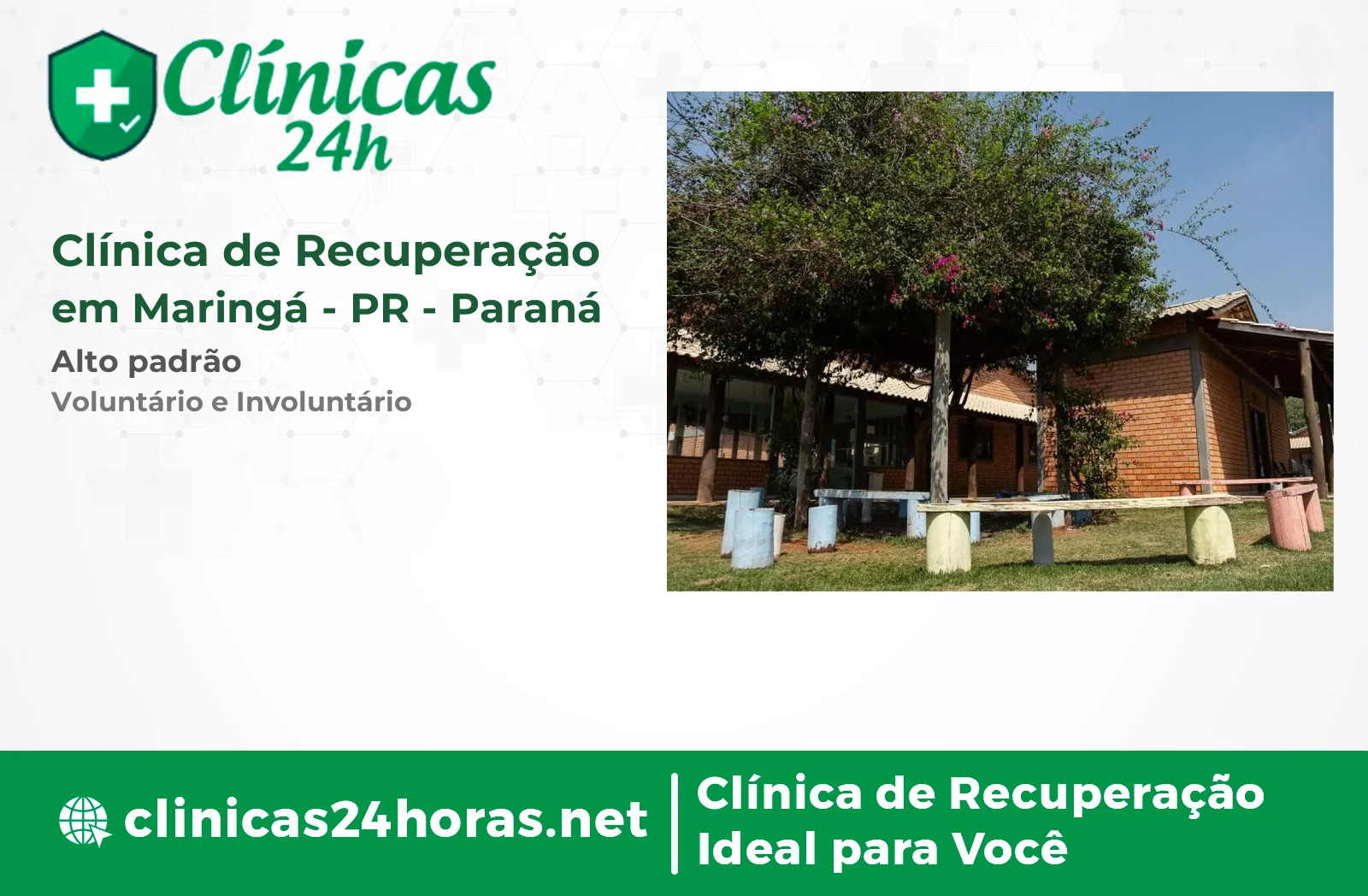 Clínicas 24h

Clínica de Recuperação em Maringá - PR - Paraná

Alto padrão

Voluntário e Involuntário

clinicas24horas.net

Clínica de Recuperação Ideal para Você